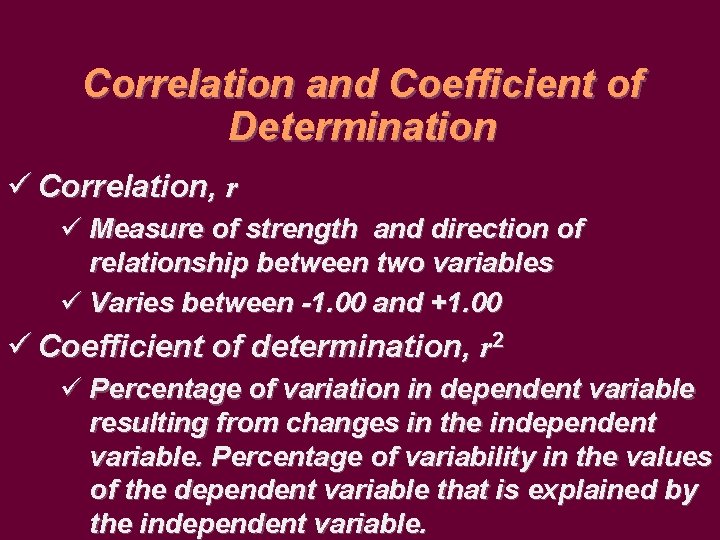 Correlation and Coefficient of Determination

✓ Correlation, $r$

✓ Measure of strength and direction of relationship between two variables

✓ Varies between -1.00 and +1.00

✓ Coefficient of determination, $r^2$

✓ Percentage of variation in dependent variable resulting from changes in the independent variable. Percentage of variability in the values of the dependent variable that is explained by the independent variable.